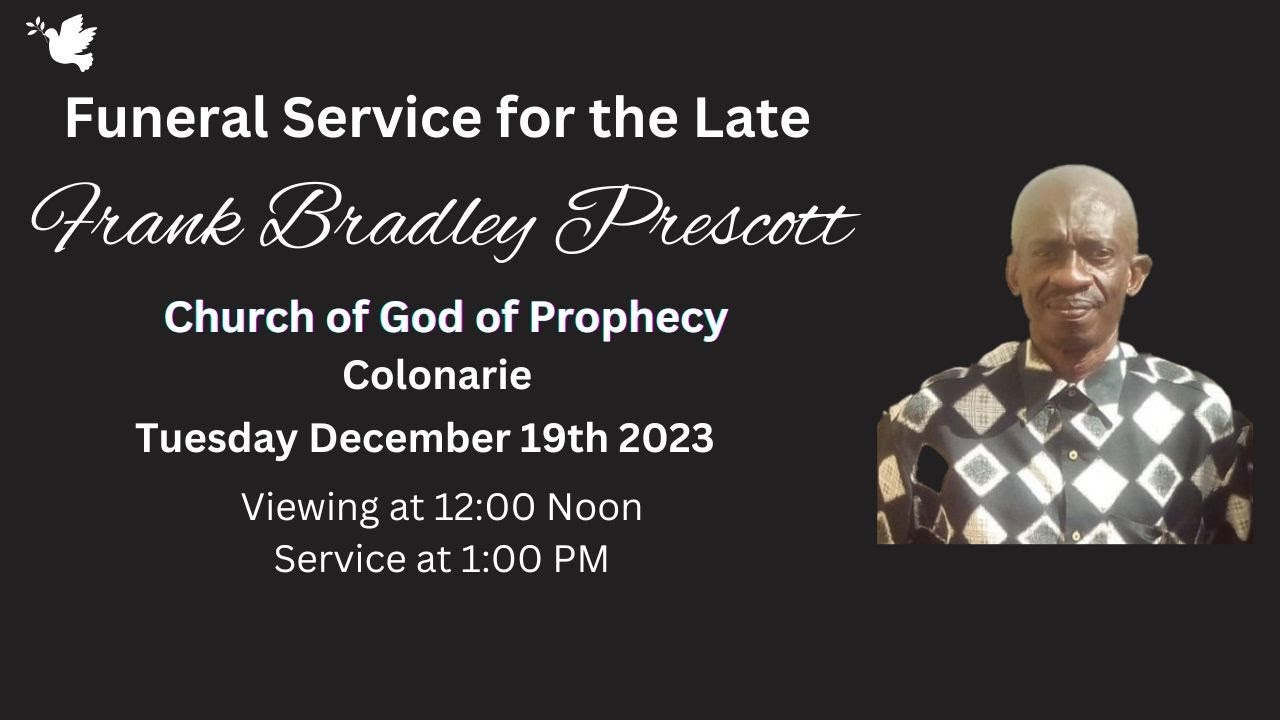 Funeral Service for the Late

Frank Bradley Prescott

Church of God of Prophecy
Colonarie

Tuesday December 19th 2023

Viewing at 12:00 Noon
Service at 1:00 PM